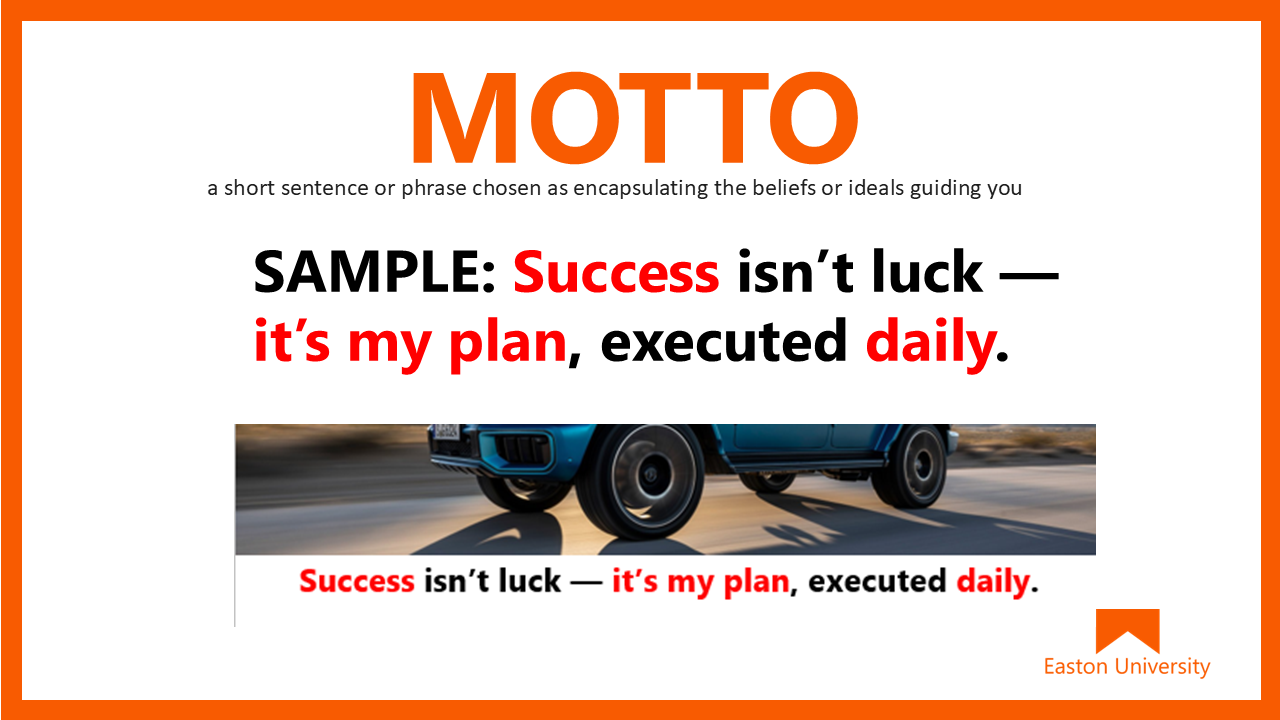 MOTTO

a short sentence or phrase chosen as encapsulating the beliefs or ideals guiding you

SAMPLE: Success isn't luck — it's my plan, executed daily.

Success isn't luck — it's my plan, executed daily.

Easton University